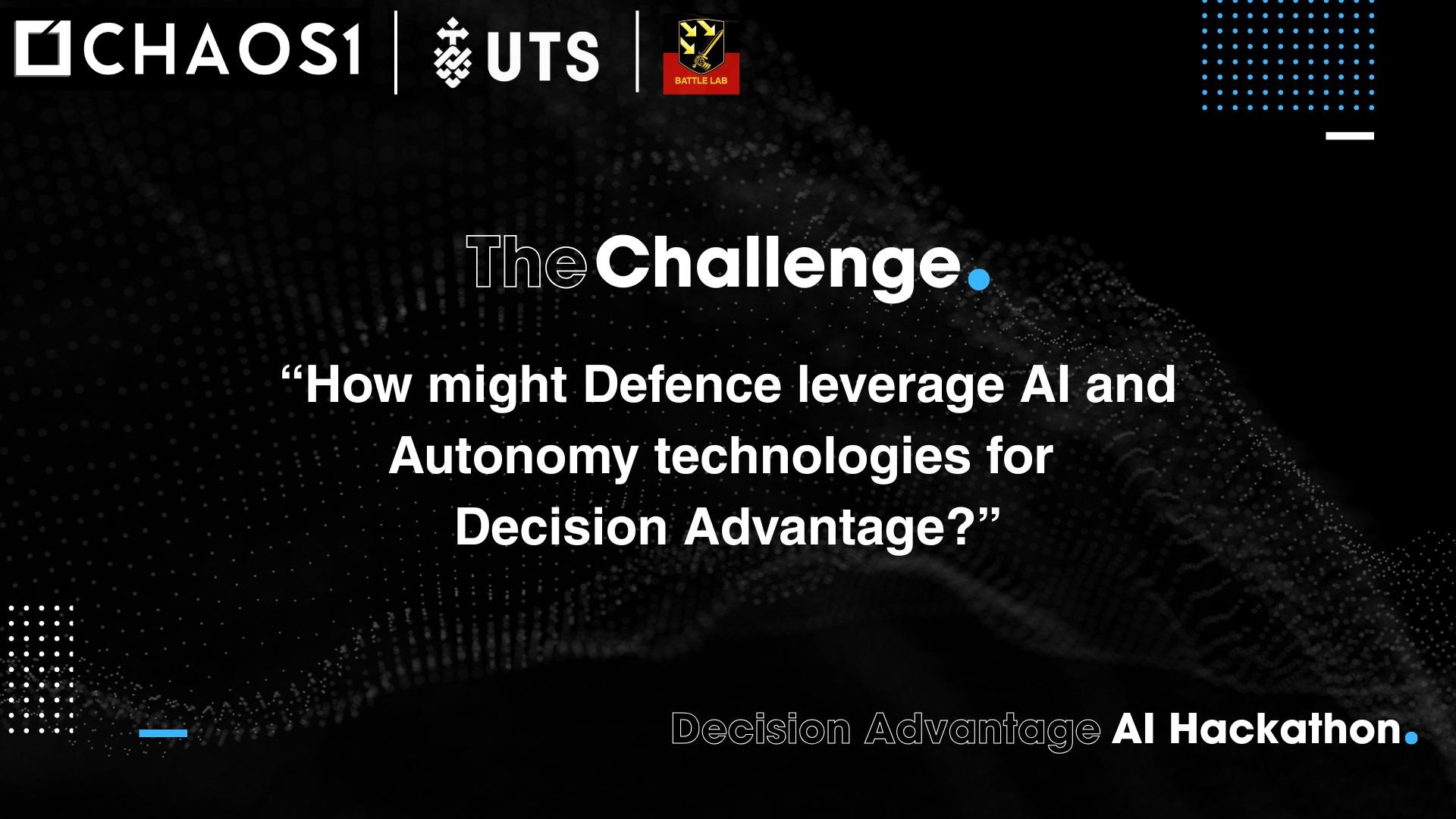 CHAOS1 | UTS | BATTLE LAB

The Challenge.

“How might Defence leverage AI and Autonomy technologies for Decision Advantage?”

Decision Advantage AI Hackathon.